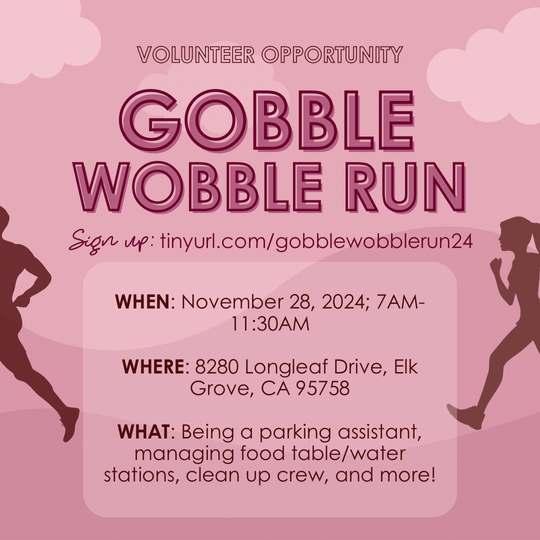 VOLUNTEER OPPORTUNITY

GOBBLE WOBBLE RUN

Sign up: tinyurl.com/gobblewobblerun24

WHEN: November 28, 2024; 7AM-11:30AM

WHERE: 8280 Longleaf Drive, Elk Grove, CA 95758

WHAT: Being a parking assistant, managing food table/water stations, clean up crew, and more!